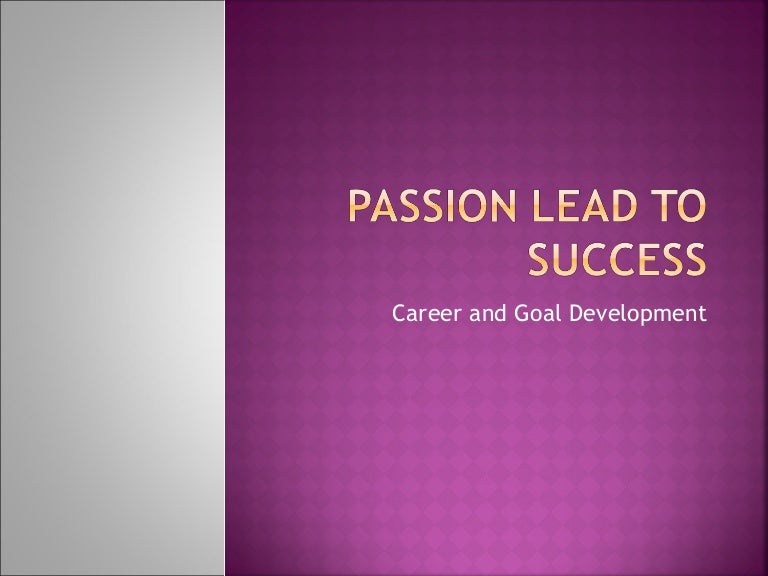 PASSION LEAD TO SUCCESS

Career and Goal Development